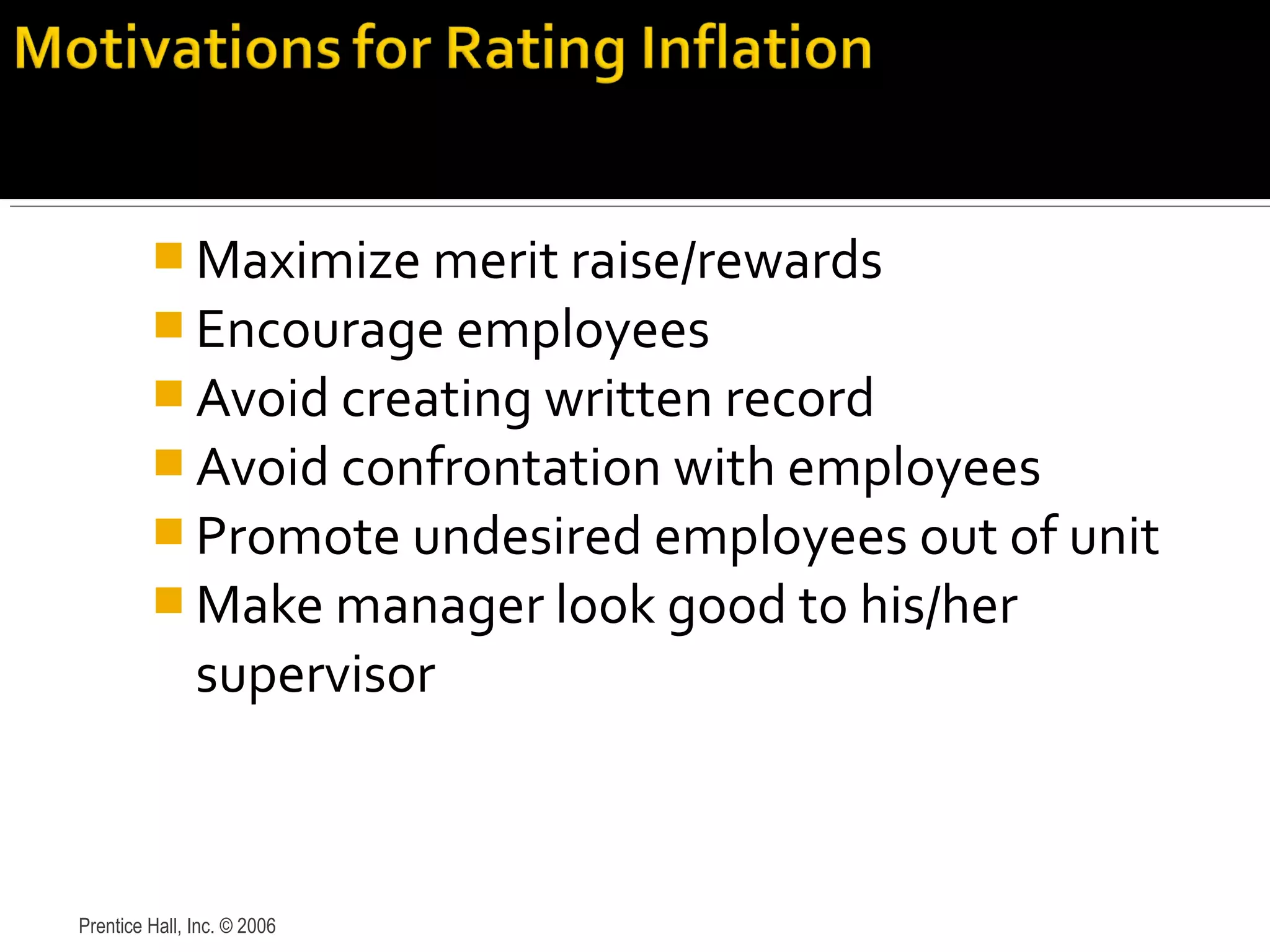 Motivations for Rating Inflation

- Maximize merit raise/rewards
- Encourage employees
- Avoid creating written record
- Avoid confrontation with employees
- Promote undesired employees out of unit
- Make manager look good to his/her supervisor

Prentice Hall, Inc. © 2006